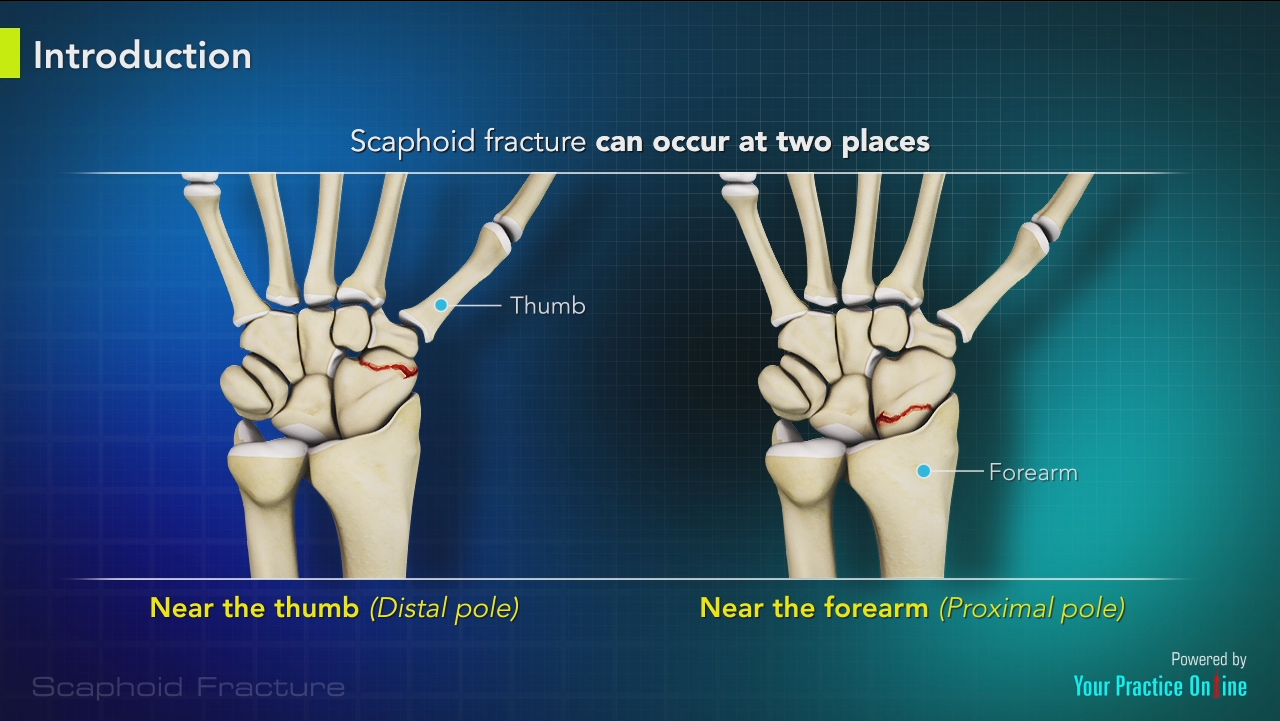 Introduction

Scaphoid fracture can occur at two places

Thumb

Forearm

Near the thumb (Distal pole)

Near the forearm (Proximal pole)

Scaphoid Fracture

Powered by
Your Practice Online